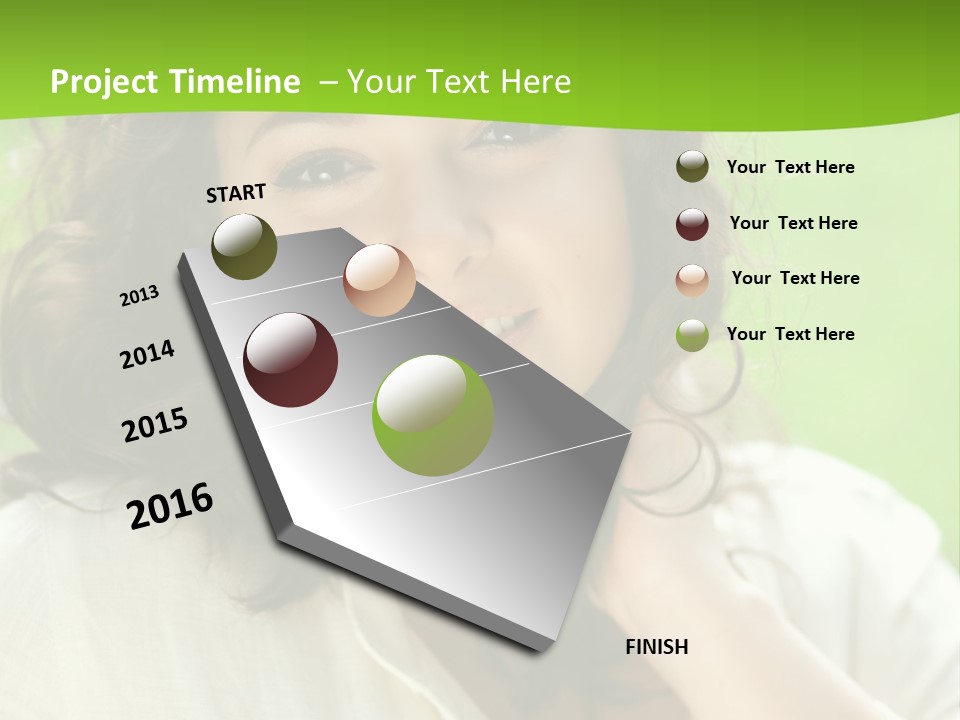 Project Timeline – Your Text Here

START

2013

2014

2015

2016

FINISH

Your Text Here

Your Text Here

Your Text Here

Your Text Here